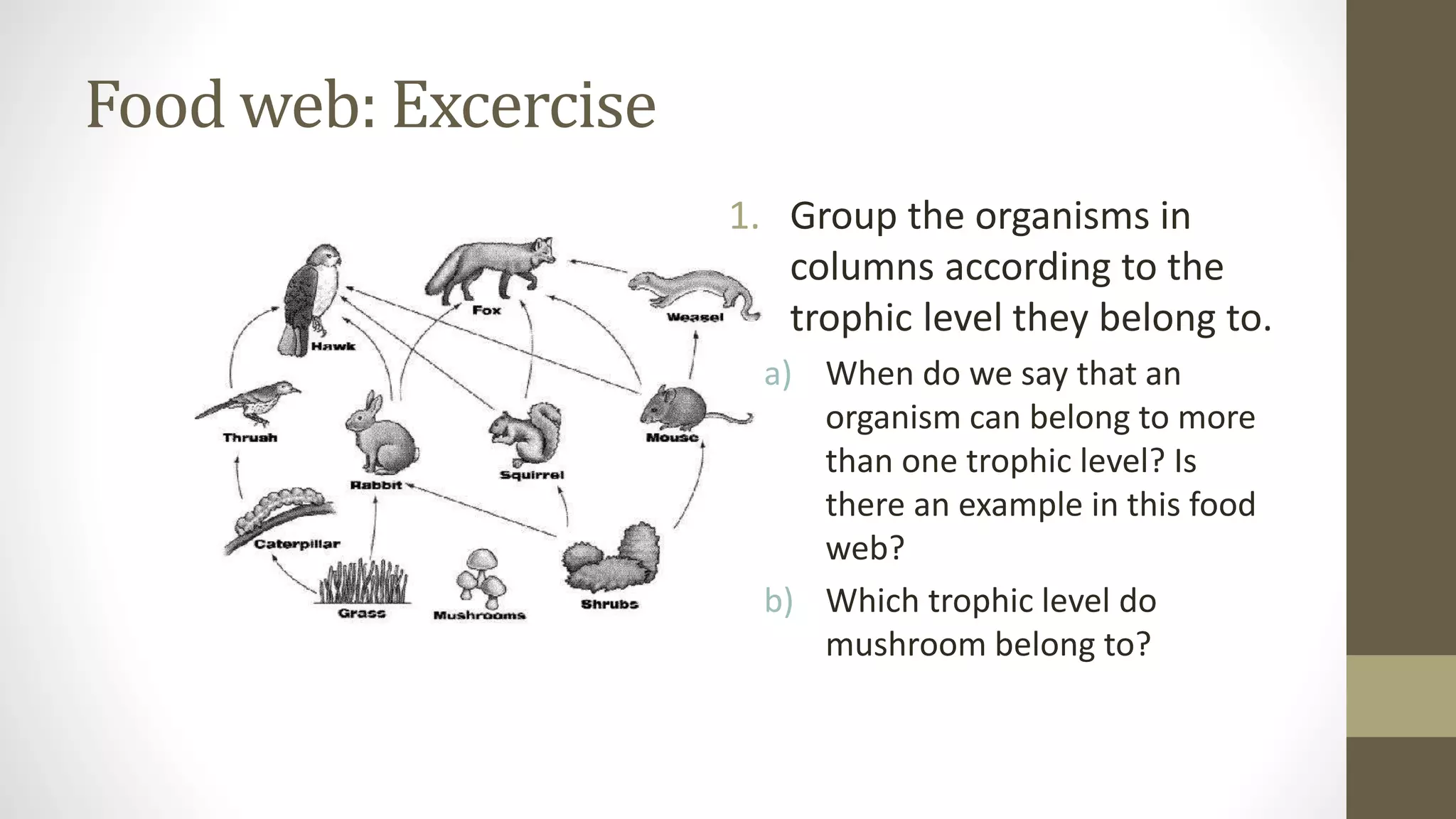 Food web: Excercise

Hawk
Fox
Weasel
Thrush
Rabbit
Squirrel
Mouse
Caterpillar
Grass
Mushrooms
Shrubs

1. Group the organisms in columns according to the trophic level they belong to.

a) When do we say that an organism can belong to more than one trophic level? Is there an example in this food web?

b) Which trophic level do mushroom belong to?